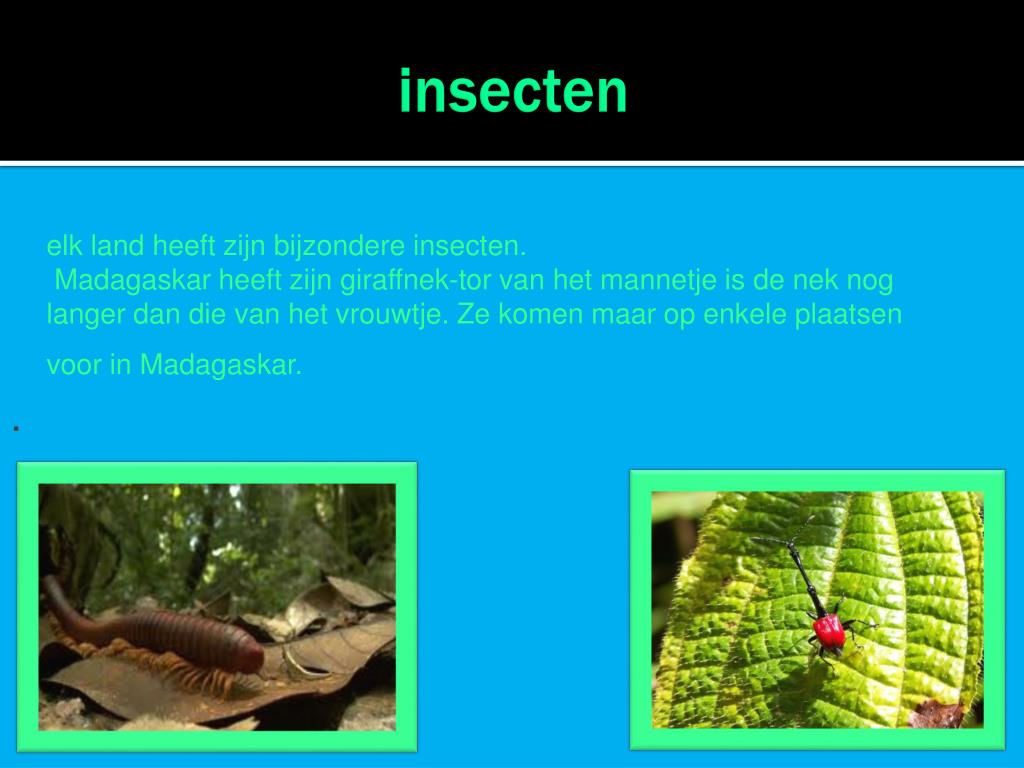 insecten

elk land heeft zijn bijzondere insecten.
Madagaskar heeft zijn giraffnek-tor van het mannetje is de nek nog langer dan die van het vrouwtje. Ze komen maar op enkele plaatsen voor in Madagaskar.